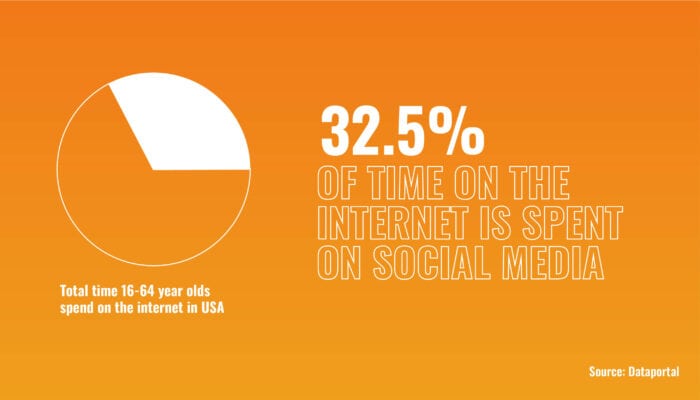 Total time 16-64 year olds spend on the internet in USA

32.5%
OF TIME ON THE INTERNET IS SPENT ON SOCIAL MEDIA

Source: Dataportal